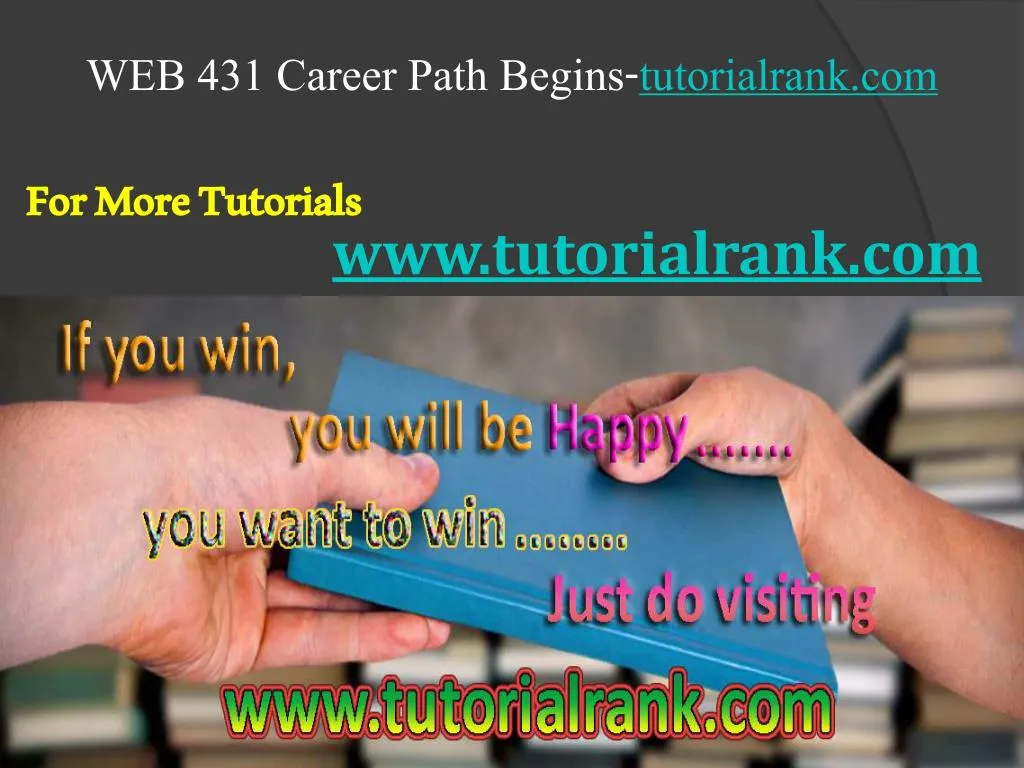 WEB 431 Career Path Begins-tutorialrank.com

For More Tutorials

www.tutorialrank.com

If you win,

you will be Happy .......

you want to win .........

Just do visiting

www.tutorialrank.com